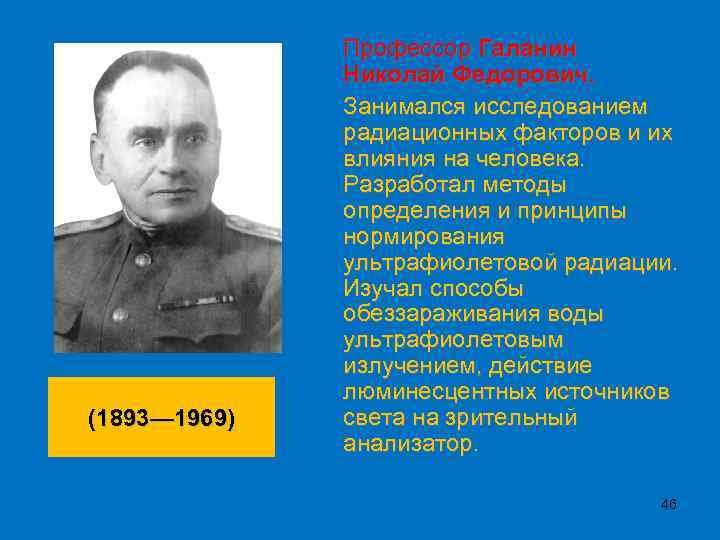 Профессор Галанин Николай Федорович.

Занимался исследованием радиационных факторов и их влияния на человека. Разработал методы определения и принципы нормирования ультрафиолетовой радиации. Изучал способы обеззараживания воды ультрафиолетовым излучением, действие люминесцентных источников света на зрительный анализатор.

(1893—1969)

46